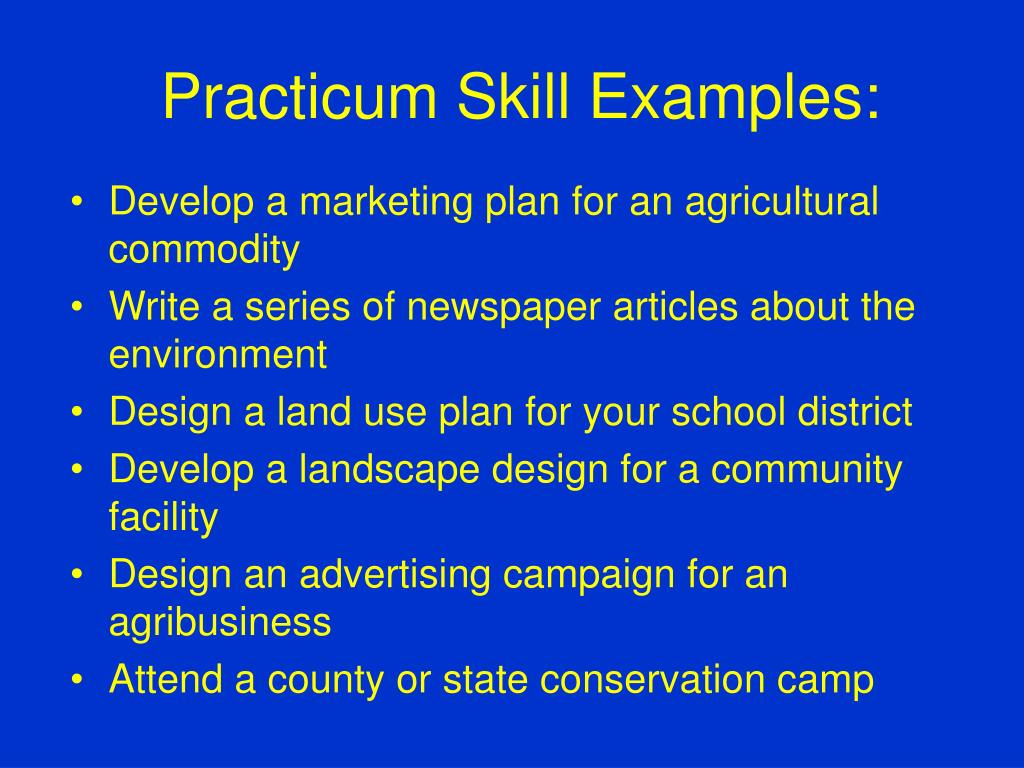 Practicum Skill Examples:

• Develop a marketing plan for an agricultural commodity
• Write a series of newspaper articles about the environment
• Design a land use plan for your school district
• Develop a landscape design for a community facility
• Design an advertising campaign for an agribusiness
• Attend a county or state conservation camp